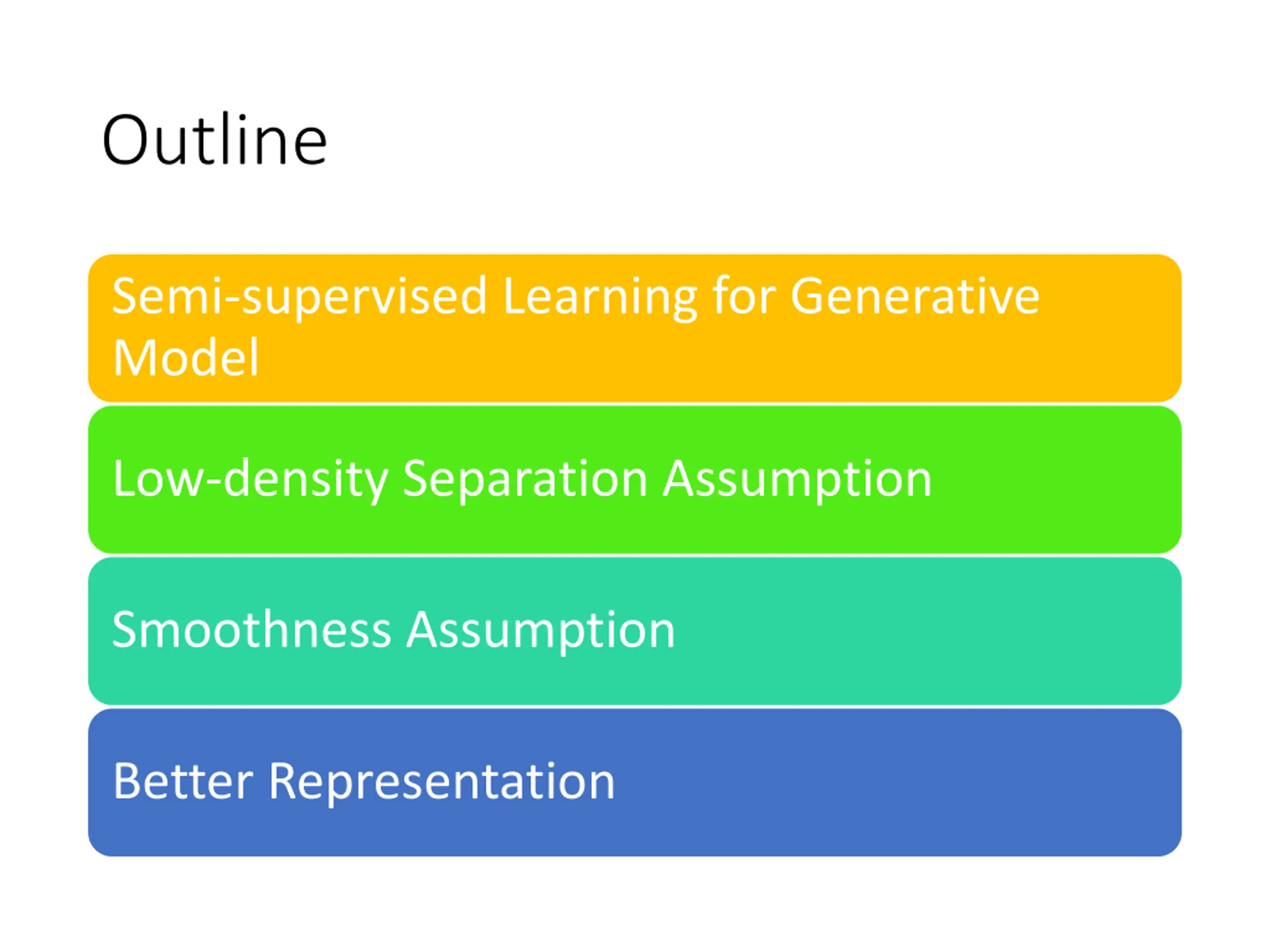 Outline

Semi-supervised Learning for Generative Model

Low-density Separation Assumption

Smoothness Assumption

Better Representation